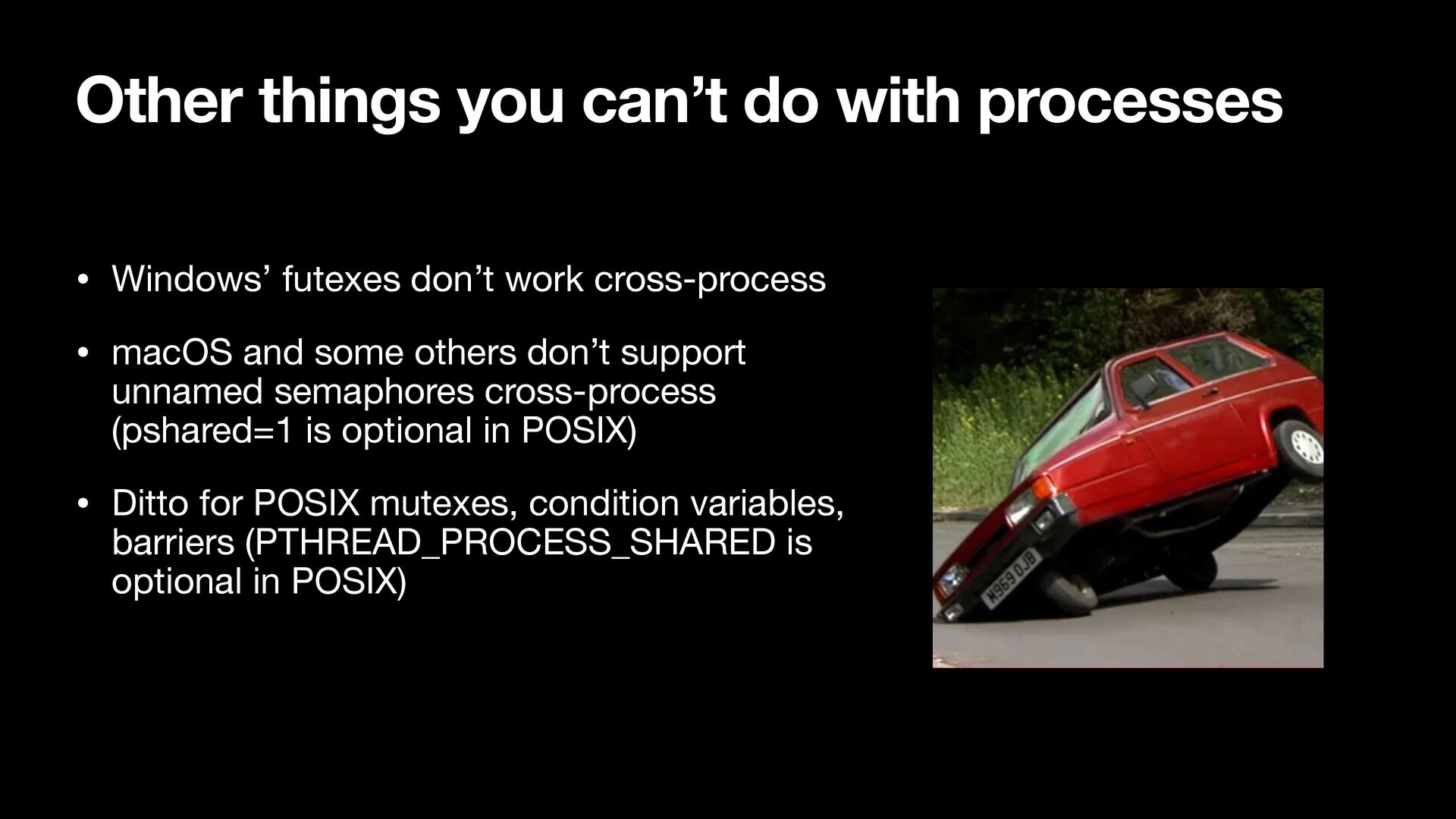 Other things you can’t do with processes

• Windows’ futexes don’t work cross-process

• macOS and some others don’t support unnamed semaphores cross-process (pshared=1 is optional in POSIX)

• Ditto for POSIX mutexes, condition variables, barriers (PTHREAD_PROCESS_SHARED is optional in POSIX)

M969 OJB